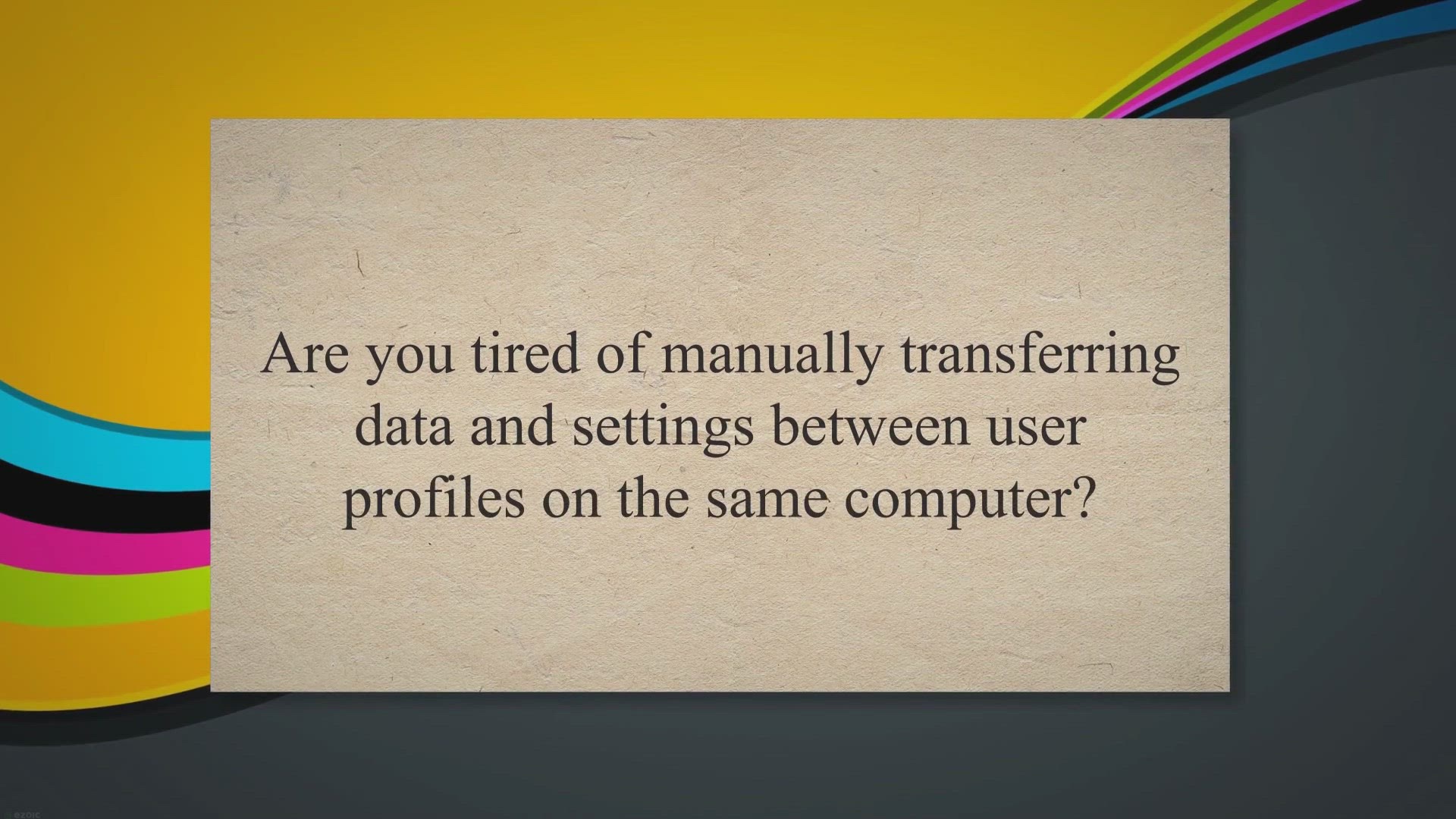 Are you tired of manually transferring data and settings between user profiles on the same computer?

ezoic